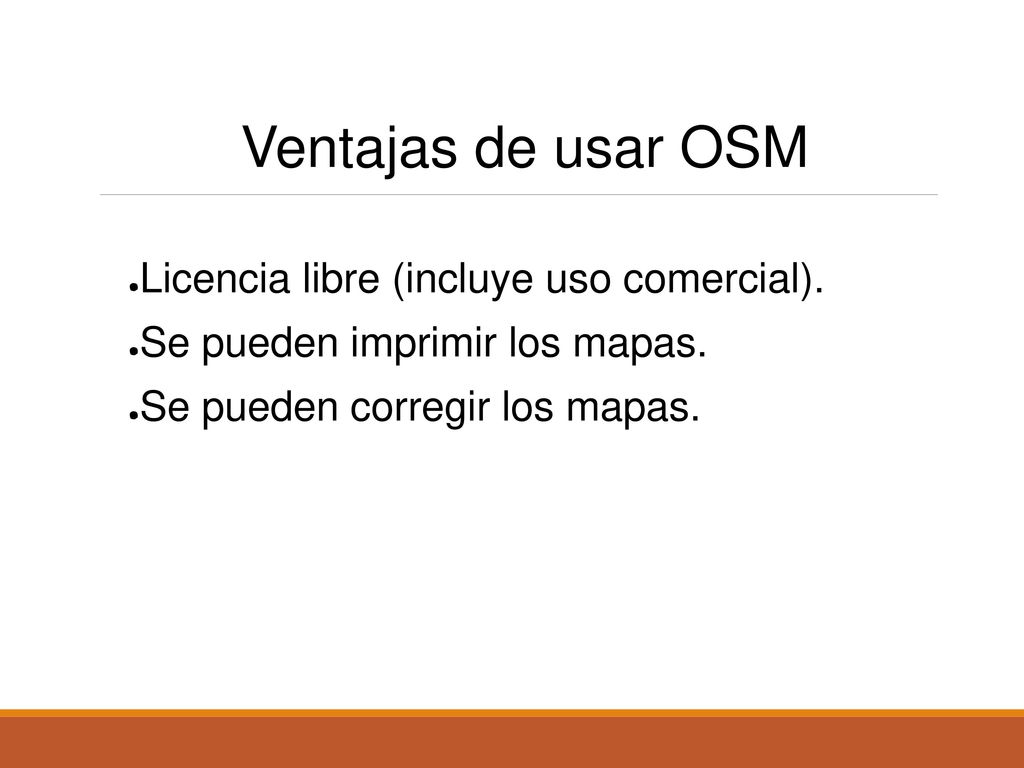 Ventajas de usar OSM

●Licencia libre (incluye uso comercial).
●Se pueden imprimir los mapas.
●Se pueden corregir los mapas.